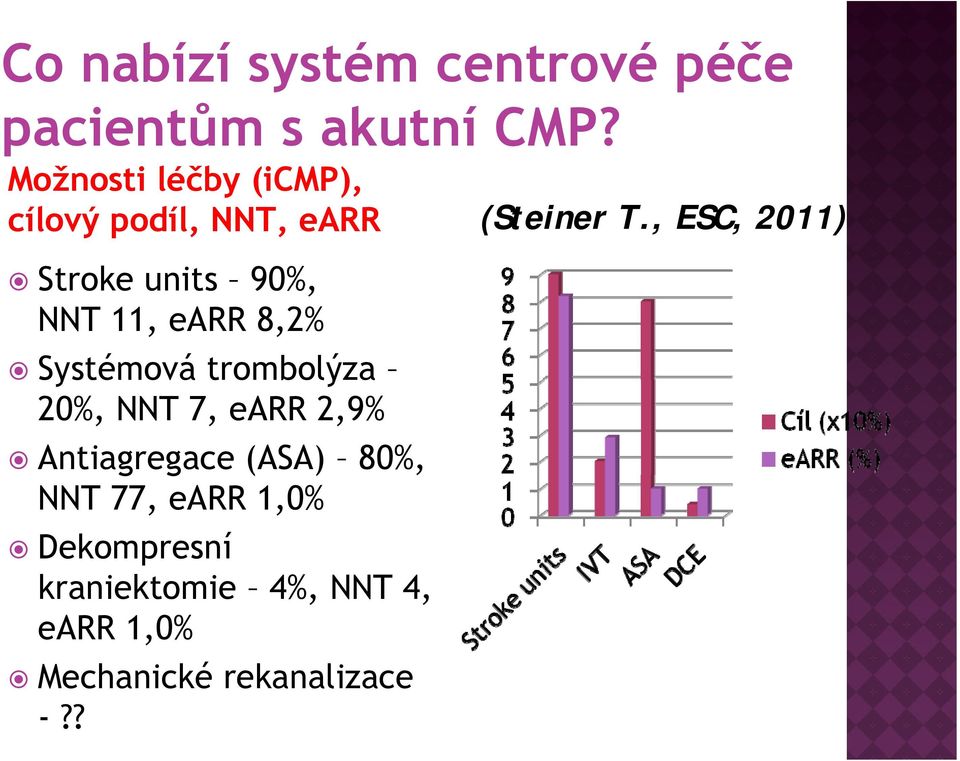 Co nabízí systém centrové péče pacientům s akutní CMP?

Možnosti léčby (iCMP), cílový podíl, NNT, eARR

(Steiner T., ESC, 2011)

Stroke units – 90%, NNT 11, eARR 8,2%

Systémová trombolýza – 20%, NNT 7, eARR 2,9%

Antiagregace (ASA) – 80%, NNT 77, eARR 1,0%

Dekompresní kraniektomie – 4%, NNT 4, eARR 1,0%

Mechanické rekanalizace - ??

9
8
7
6
5
4
3
2
1
0

Stroke units
IVT
ASA
DCE

Cíl (x10%)
eARR (%)